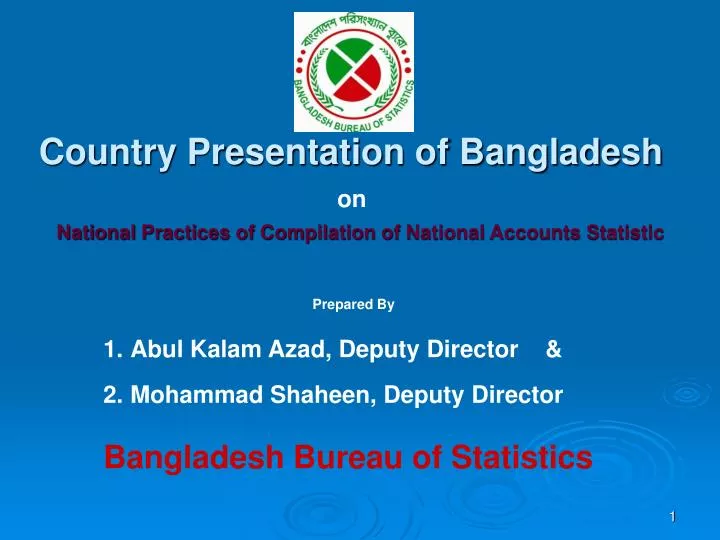 বাংলাদেশ পরিসংখ্যান ব্যুরো
BANGLADESH BUREAU OF STATISTICS

Country Presentation of Bangladesh

on

National Practices of Compilation of National Accounts Statistic

Prepared By

1. Abul Kalam Azad, Deputy Director &

2. Mohammad Shaheen, Deputy Director

Bangladesh Bureau of Statistics

1